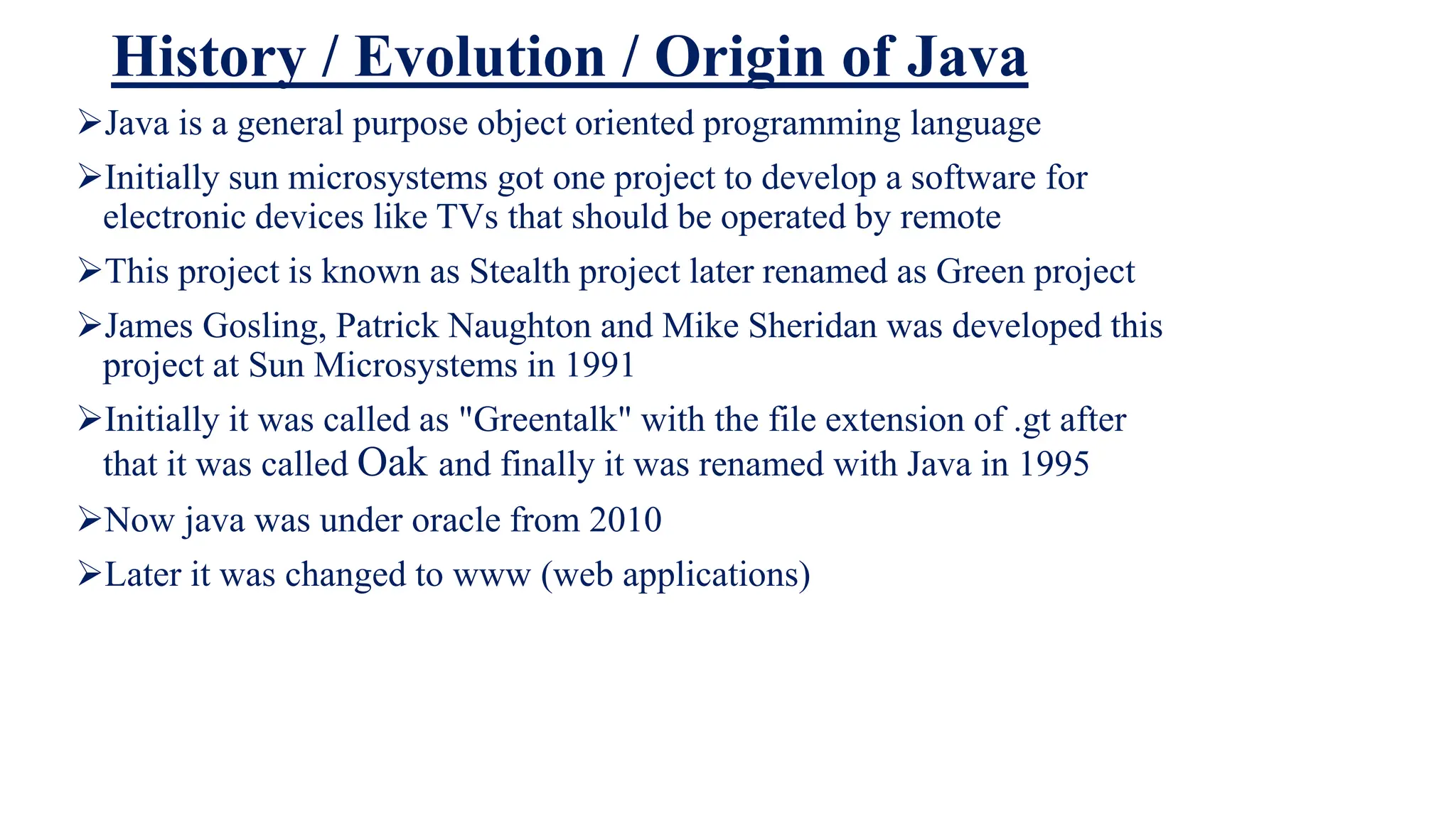 History / Evolution / Origin of Java

➢Java is a general purpose object oriented programming language

➢Initially sun microsystems got one project to develop a software for electronic devices like TVs that should be operated by remote

➢This project is known as Stealth project later renamed as Green project

➢James Gosling, Patrick Naughton and Mike Sheridan was developed this project at Sun Microsystems in 1991

➢Initially it was called as "Greentalk" with the file extension of .gt after that it was called Oak and finally it was renamed with Java in 1995

➢Now java was under oracle from 2010

➢Later it was changed to www (web applications)